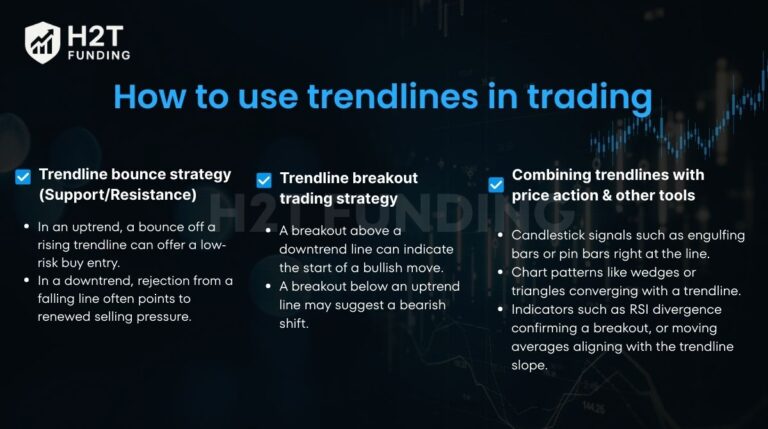 H2T
FUNDING

How to use trendlines in trading

☑ Trendline bounce strategy (Support/Resistance)

• In an uptrend, a bounce off a rising trendline can offer a low-risk buy entry.
• In a downtrend, rejection from a falling line often points to renewed selling pressure.

☑ Trendline breakout trading strategy

• A breakout above a downtrend line can indicate the start of a bullish move.
• A breakout below an uptrend line may suggest a bearish shift.

☑ Combining trendlines with price action & other tools

• Candlestick signals such as engulfing bars or pin bars right at the line.
• Chart patterns like wedges or triangles converging with a trendline.
• Indicators such as RSI divergence confirming a breakout, or moving averages aligning with the trendline slope.

H2T FUNDING